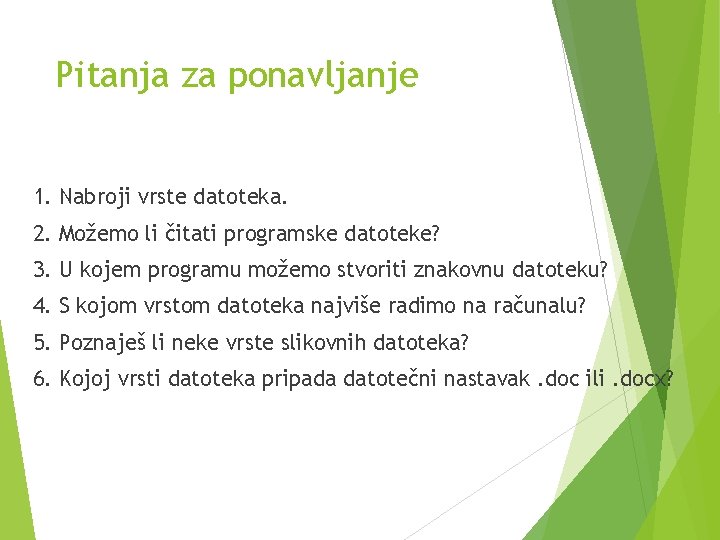 Pitanja za ponavljanje

1. Nabroji vrste datoteka.
2. Možemo li čitati programske datoteke?
3. U kojem programu možemo stvoriti znakovnu datoteku?
4. S kojom vrstom datoteka najviše radimo na računalu?
5. Poznaješ li neke vrste slikovnih datoteka?
6. Kojoj vrsti datoteka pripada datotečni nastavak .doc ili .docx?